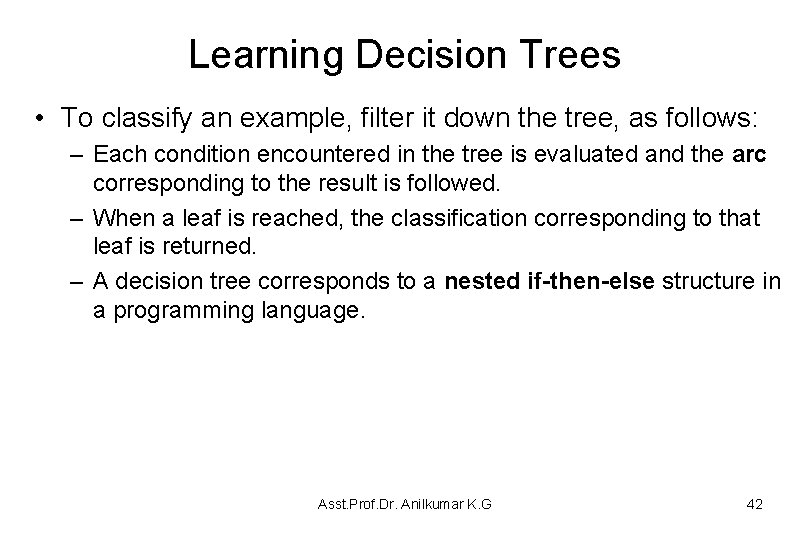 Learning Decision Trees

• To classify an example, filter it down the tree, as follows:

– Each condition encountered in the tree is evaluated and the arc corresponding to the result is followed.

– When a leaf is reached, the classification corresponding to that leaf is returned.

– A decision tree corresponds to a nested if-then-else structure in a programming language.

Asst.Prof.Dr. Anilkumar K.G

42